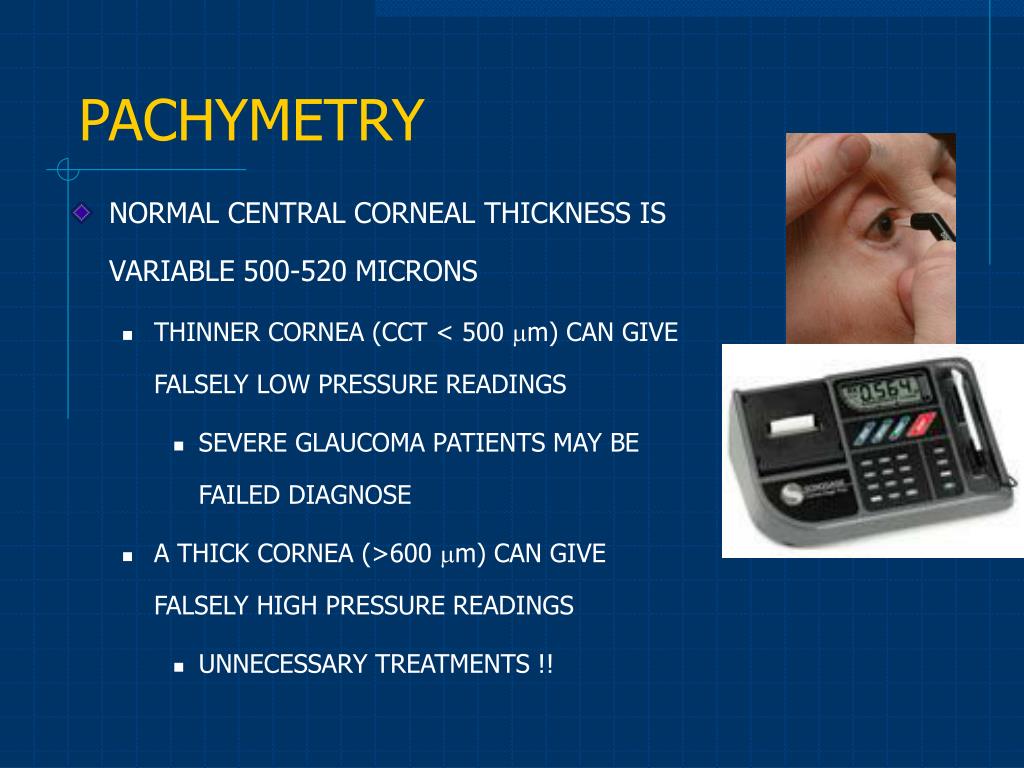 PACHYMETRY

NORMAL CENTRAL CORNEAL THICKNESS IS VARIABLE 500-520 MICRONS

THINNER CORNEA (CCT < 500 $\mu$m) CAN GIVE FALSELY LOW PRESSURE READINGS

SEVERE GLAUCOMA PATIENTS MAY BE FAILED DIAGNOSE

A THICK CORNEA (>600 $\mu$m) CAN GIVE FALSELY HIGH PRESSURE READINGS

UNNECESSARY TREATMENTS !!

0.564